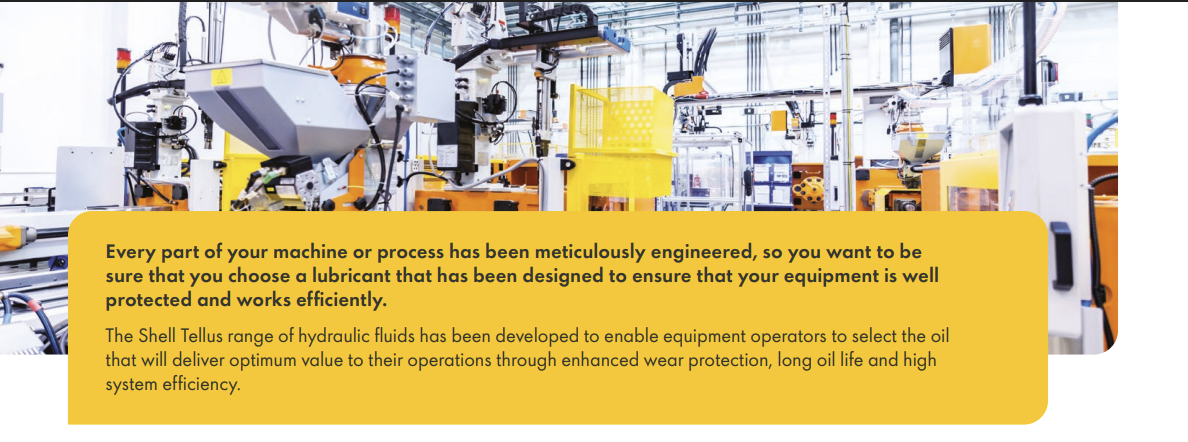 Every part of your machine or process has been meticulously engineered, so you want to be sure that you choose a lubricant that has been designed to ensure that your equipment is well protected and works efficiently.

The Shell Tellus range of hydraulic fluids has been developed to enable equipment operators to select the oil that will deliver optimum value to their operations through enhanced wear protection, long oil life and high system efficiency.